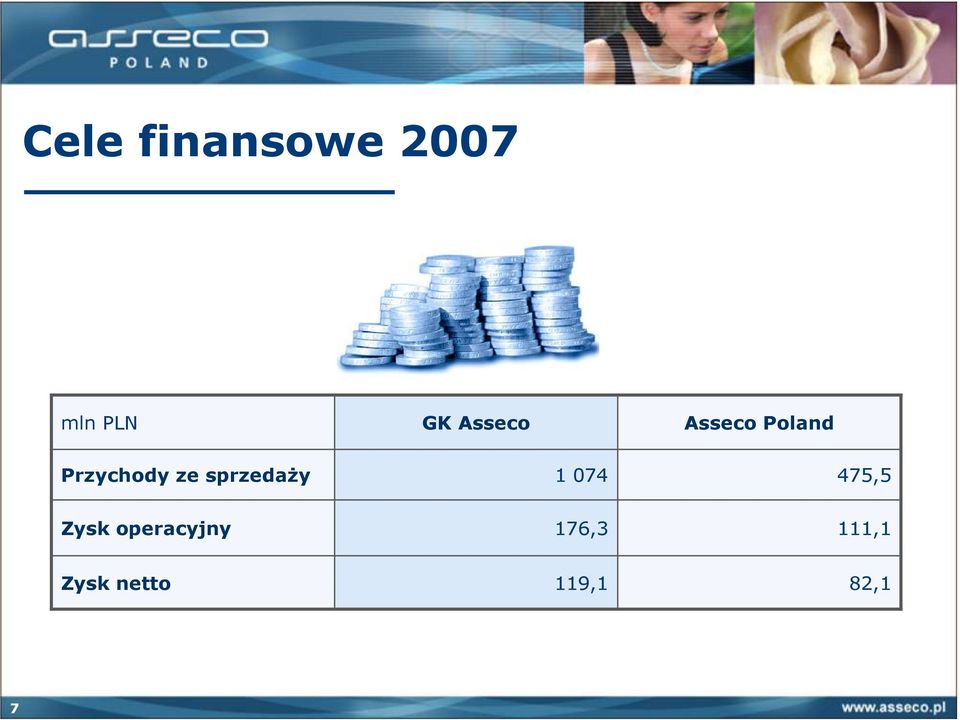 asseco
POLAND

Cele finansowe 2007

| mln PLN | GK Asseco | Asseco Poland |
|---|---|---|
| Przychody ze sprzedaży | 1 074 | 475,5 |
| Zysk operacyjny | 176,3 | 111,1 |
| Zysk netto | 119,1 | 82,1 |

7

www.asseco.pl